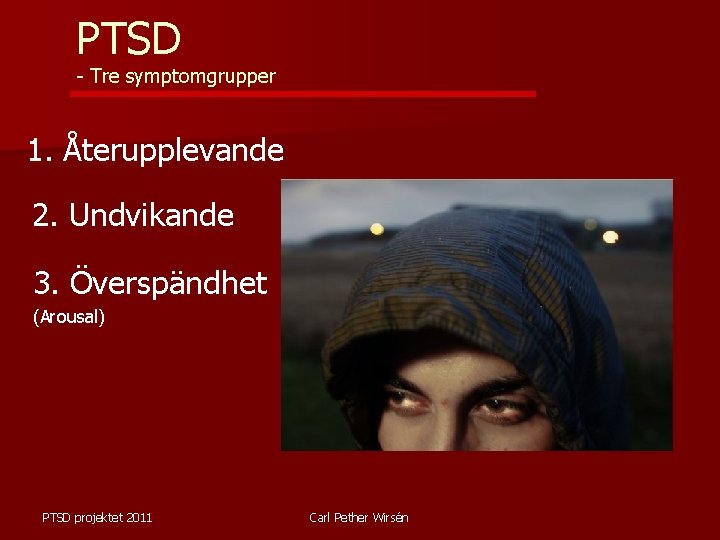 PTSD
- Tre symptomgrupper

1. Återupplevande

2. Undvikande

3. Överspändhet
(Arousal)

PTSD projektet 2011

Carl Pether Wirsén